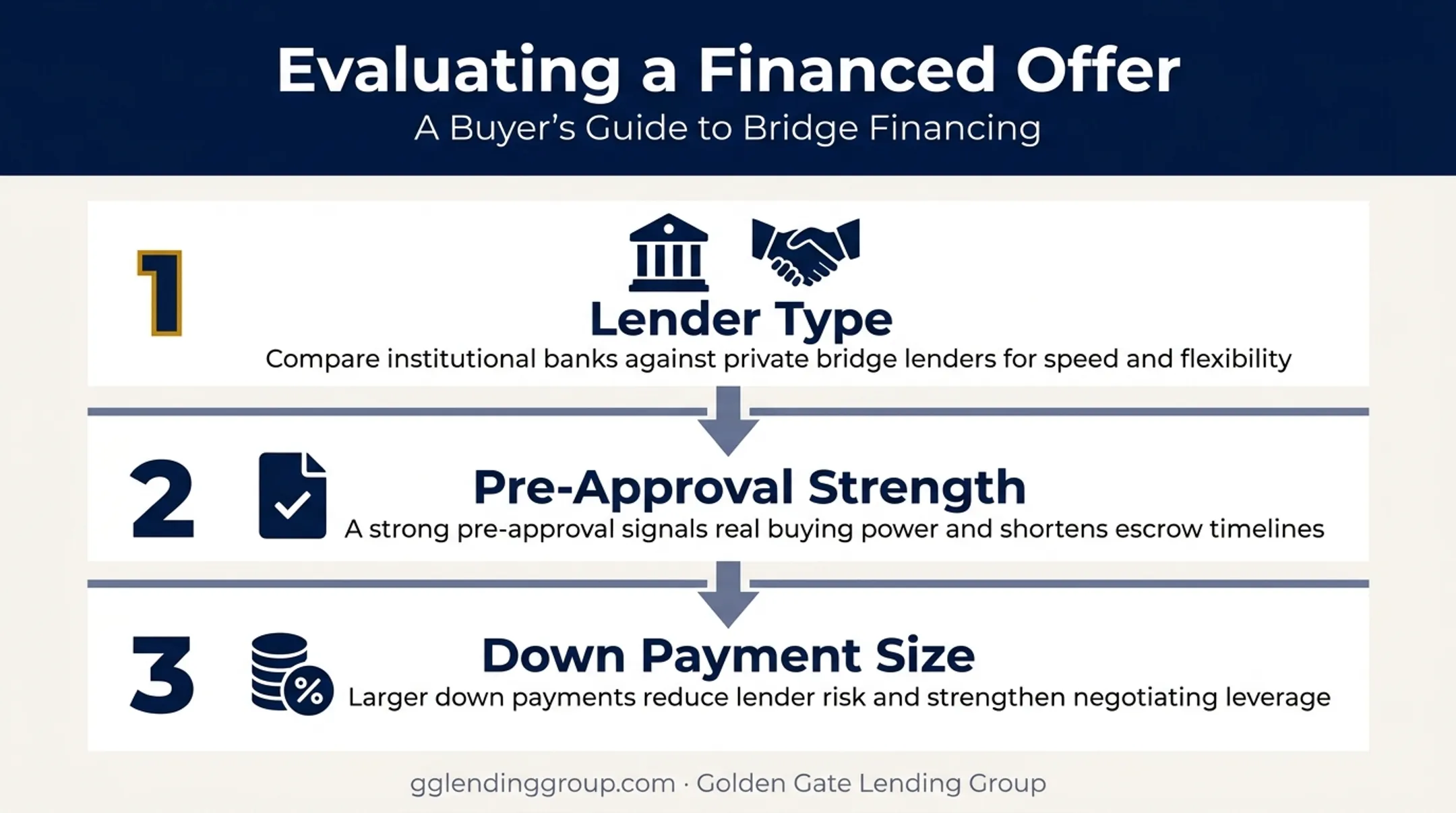 Evaluating a Financed Offer
A Buyer's Guide to Bridge Financing

1

Lender Type
Compare institutional banks against private bridge lenders for speed and flexibility

2

Pre-Approval Strength
A strong pre-approval signals real buying power and shortens escrow timelines

3

%

Down Payment Size
Larger down payments reduce lender risk and strengthen negotiating leverage

gglendinggroup.com · Golden Gate Lending Group